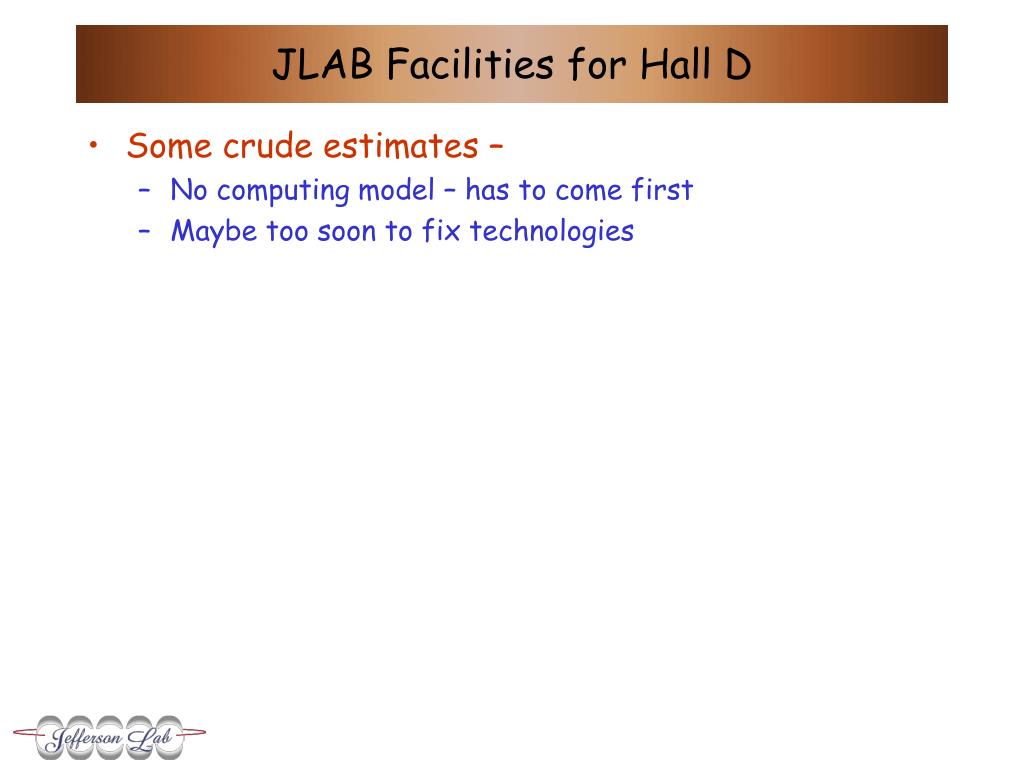 JLAB Facilities for Hall D

• Some crude estimates –
– No computing model – has to come first
– Maybe too soon to fix technologies

Jefferson Lab